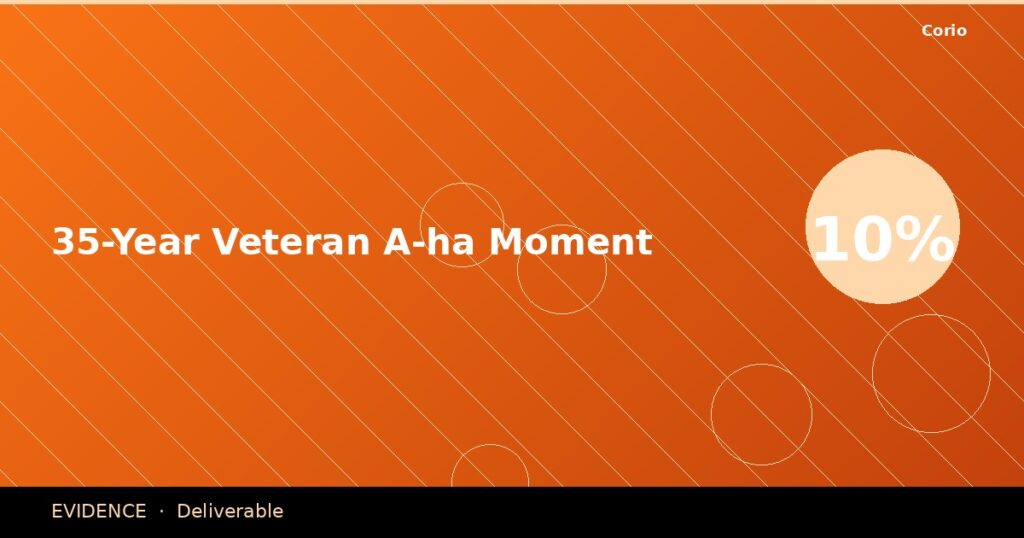 Corio

35-Year Veteran A-ha Moment

10%

EVIDENCE · Deliverable